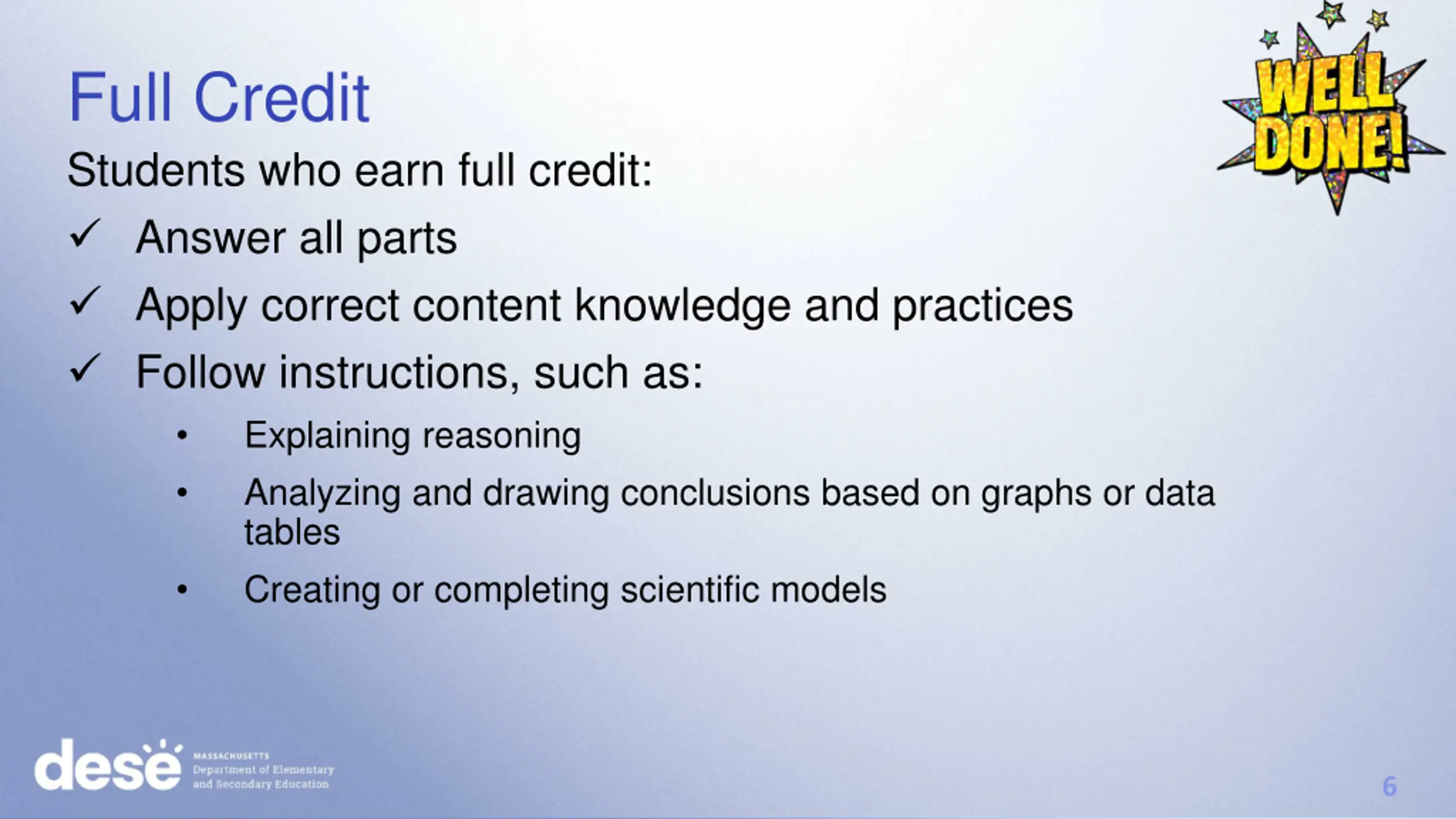 Full Credit

WELL DONE!

Students who earn full credit:

✓ Answer all parts

✓ Apply correct content knowledge and practices

✓ Follow instructions, such as:

• Explaining reasoning

• Analyzing and drawing conclusions based on graphs or data tables

• Creating or completing scientific models

dese MASSACHUSETTS Department of Elementary and Secondary Education

6